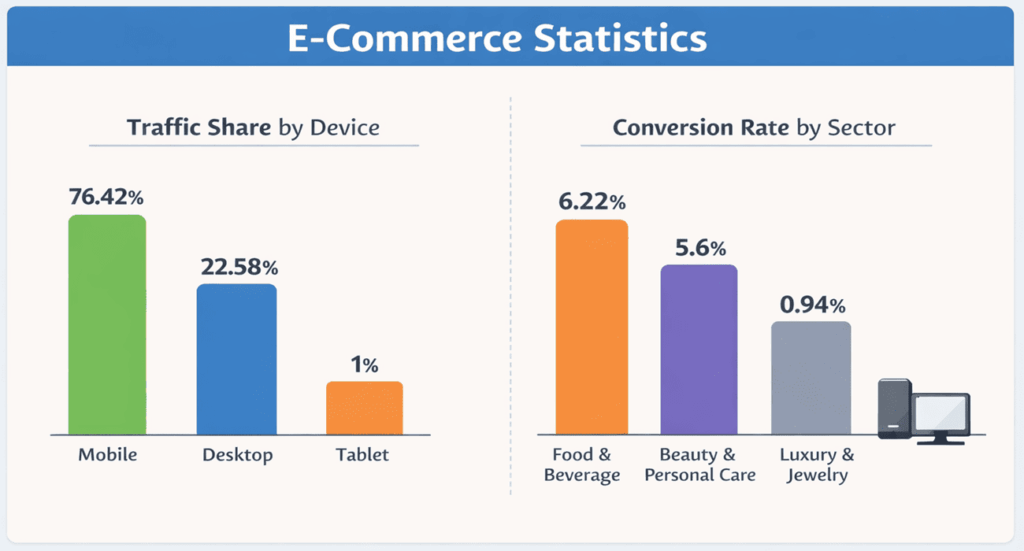 E-Commerce Statistics

Traffic Share by Device

76.42%

22.58%

1%

Mobile

Desktop

Tablet

Conversion Rate by Sector

6.22%

5.6%

0.94%

Food & Beverage

Beauty & Personal Care

Luxury & Jewelry